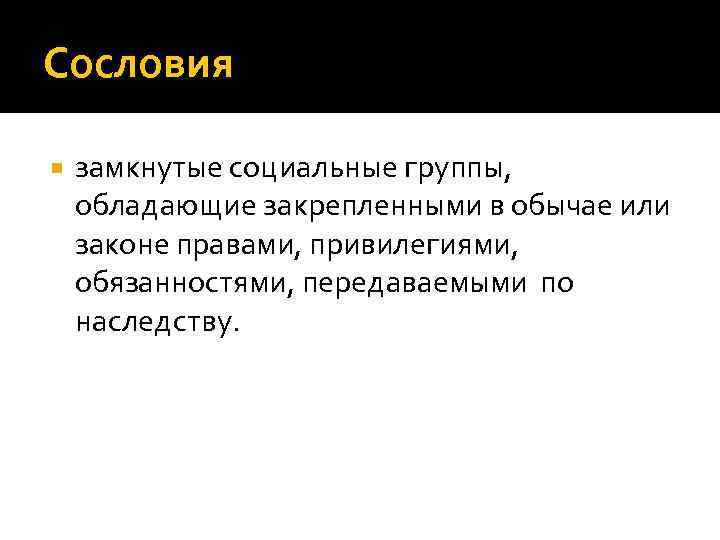 Сословия

замкнутые социальные группы, обладающие закрепленными в обычае или законе правами, привилегиями, обязанностями, передаваемыми по наследству.